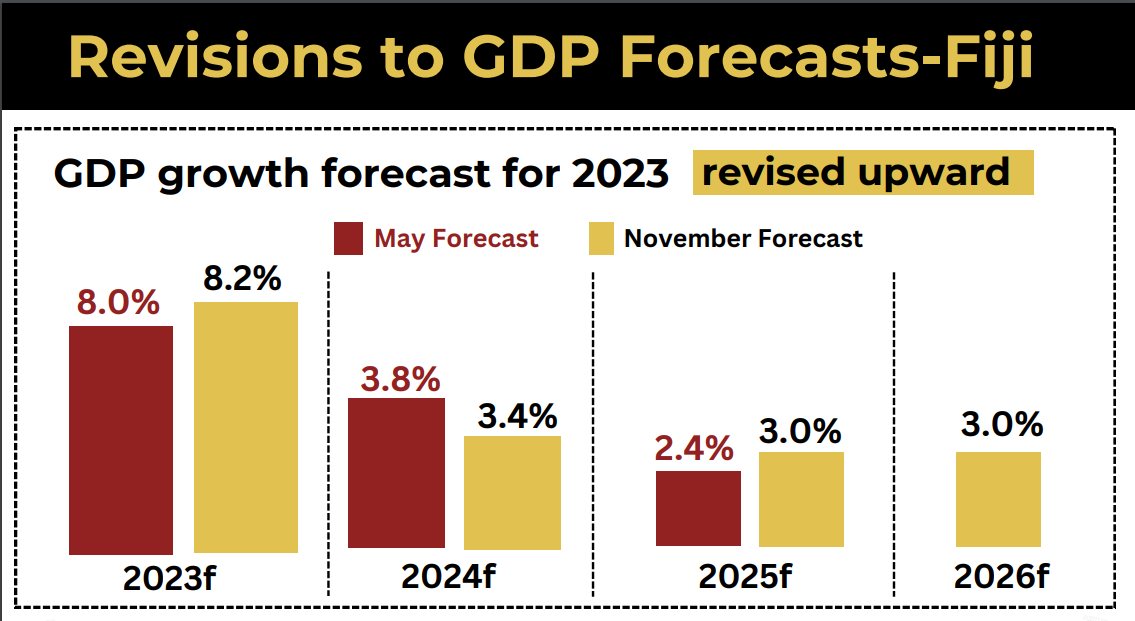 Revisions to GDP Forecasts-Fiji

GDP growth forecast for 2023 revised upward

May Forecast
November Forecast

8.0%
8.2%
2023f

3.8%
3.4%
2024f

2.4%
3.0%
2025f

3.0%
2026f